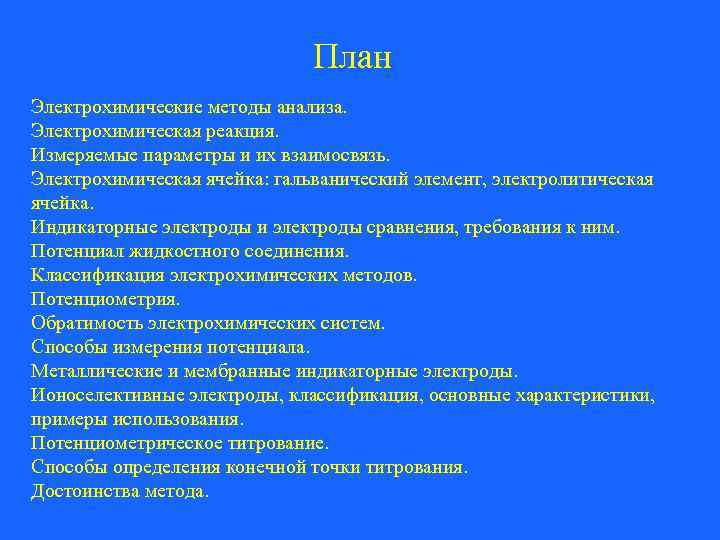 План

Электрохимические методы анализа.
Электрохимическая реакция.
Измеряемые параметры и их взаимосвязь.
Электрохимическая ячейка: гальванический элемент, электролитическая ячейка.
Индикаторные электроды и электроды сравнения, требования к ним.
Потенциал жидкостного соединения.
Классификация электрохимических методов.
Потенциометрия.
Обратимость электрохимических систем.
Способы измерения потенциала.
Металлические и мембранные индикаторные электроды.
Ионоселективные электроды, классификация, основные характеристики, примеры использования.
Потенциометрическое титрование.
Способы определения конечной точки титрования.
Достоинства метода.